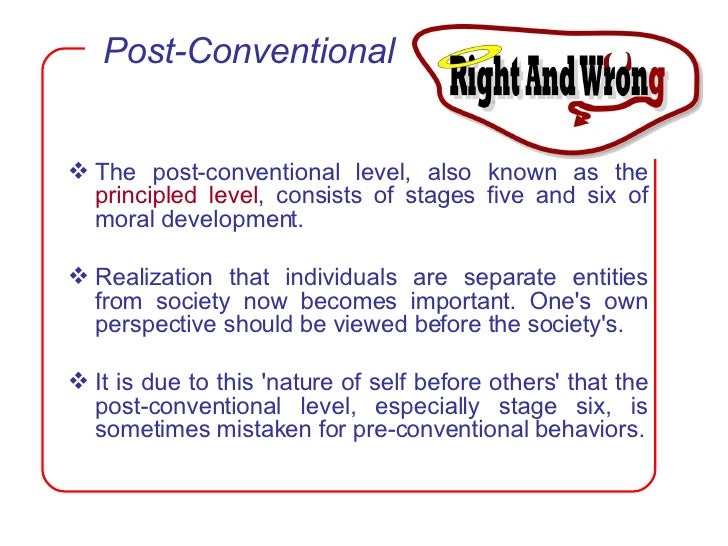 Post-Conventional

Right And Wrong

❖ The post-conventional level, also known as the principled level, consists of stages five and six of moral development.

❖ Realization that individuals are separate entities from society now becomes important. One's own perspective should be viewed before the society's.

❖ It is due to this 'nature of self before others' that the post-conventional level, especially stage six, is sometimes mistaken for pre-conventional behaviors.